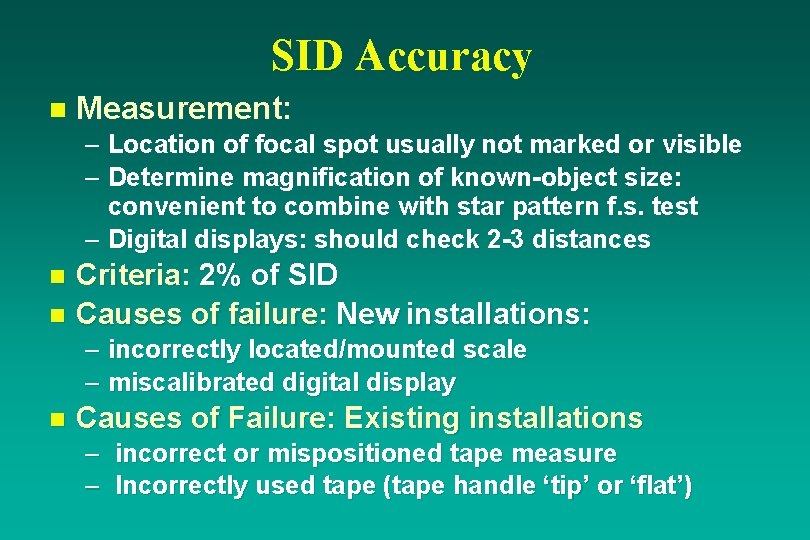 SID Accuracy

Measurement:
– Location of focal spot usually not marked or visible
– Determine magnification of known-object size: convenient to combine with star pattern f.s. test
– Digital displays: should check 2-3 distances

Criteria: 2% of SID

Causes of failure: New installations:
– incorrectly located/mounted scale
– miscalibrated digital display

Causes of Failure: Existing installations
– incorrect or mispositioned tape measure
– Incorrectly used tape (tape handle ‘tip’ or ‘flat’)